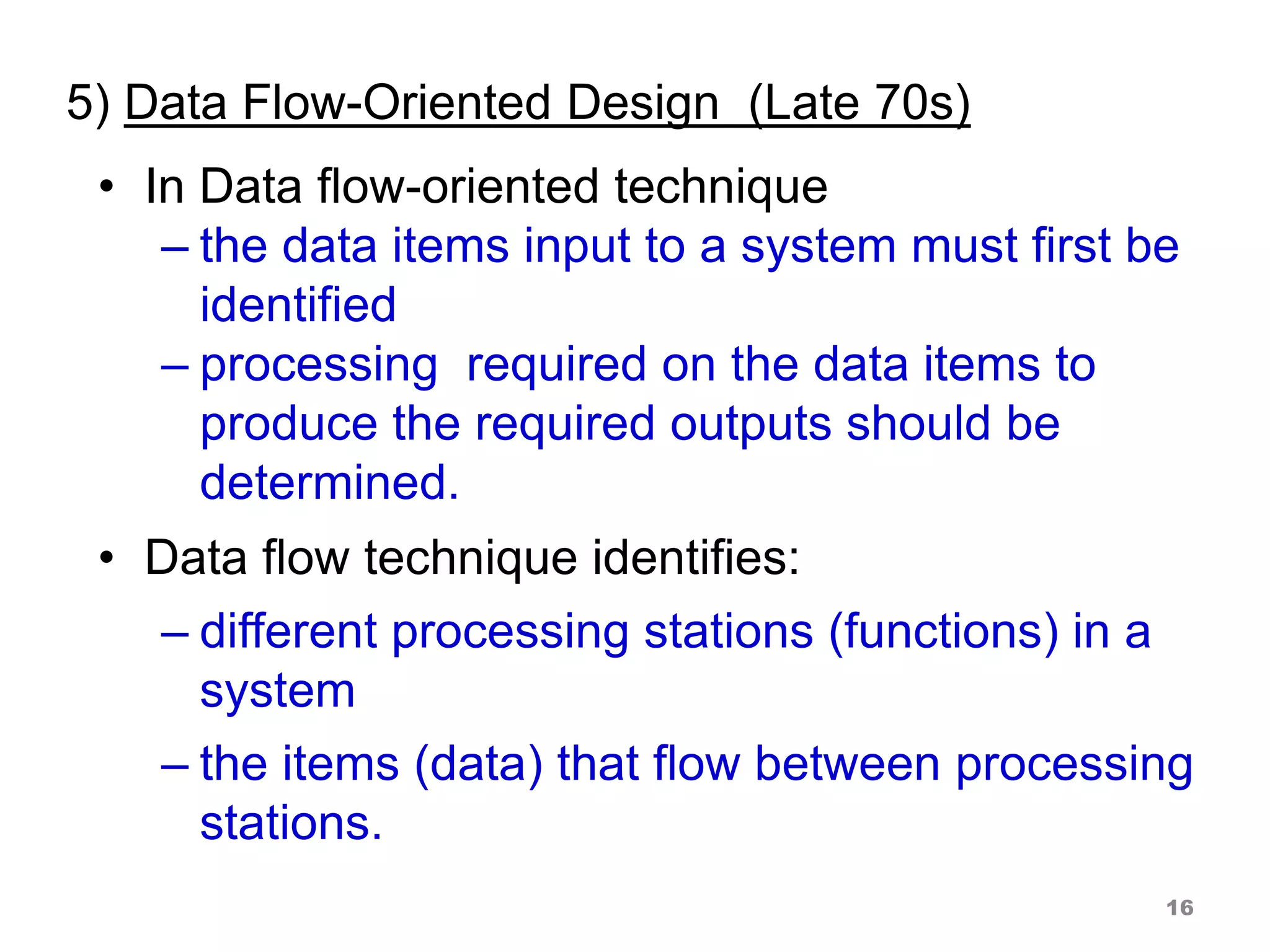 5) Data Flow-Oriented Design (Late 70s)

• In Data flow-oriented technique
– the data items input to a system must first be identified
– processing required on the data items to produce the required outputs should be determined.

• Data flow technique identifies:
– different processing stations (functions) in a system
– the items (data) that flow between processing stations.

16